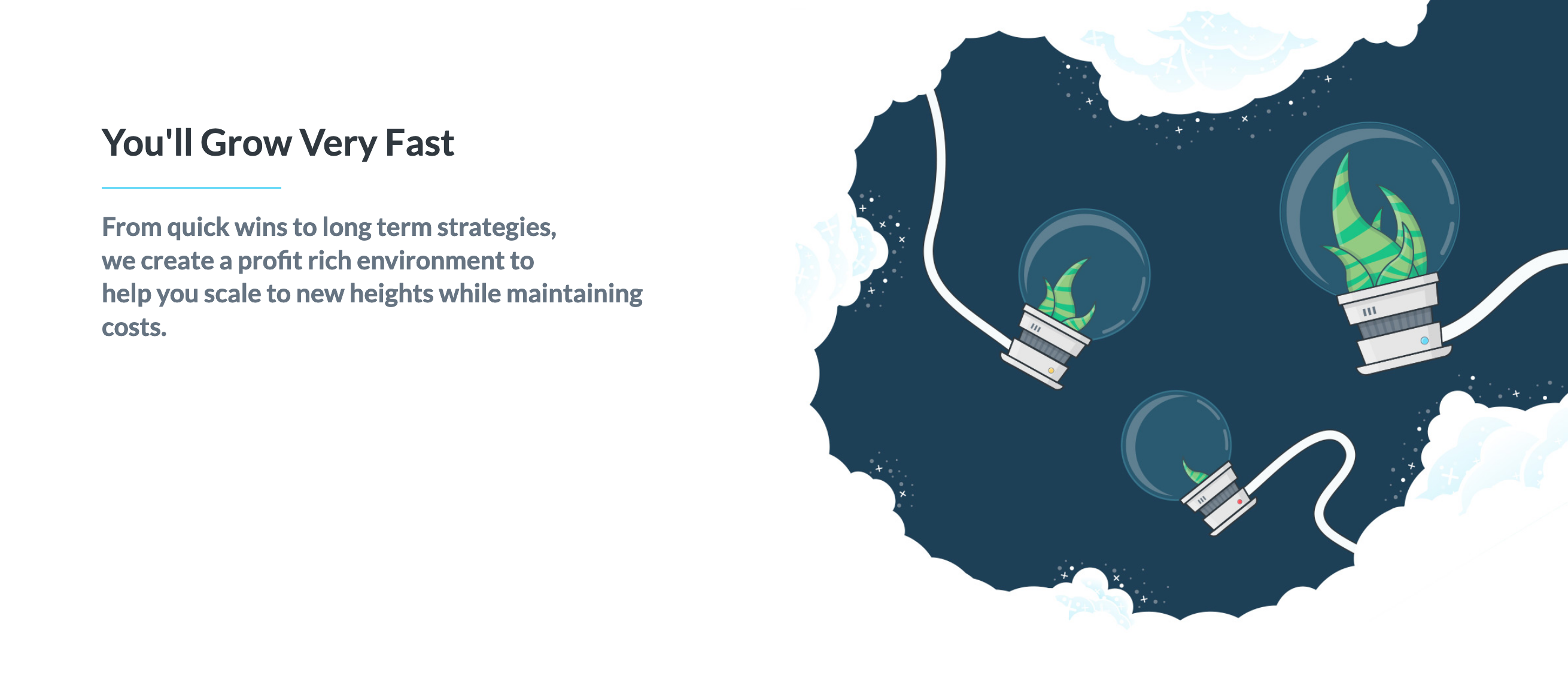 You'll Grow Very Fast

From quick wins to long term strategies, we create a profit rich environment to help you scale to new heights while maintaining costs.